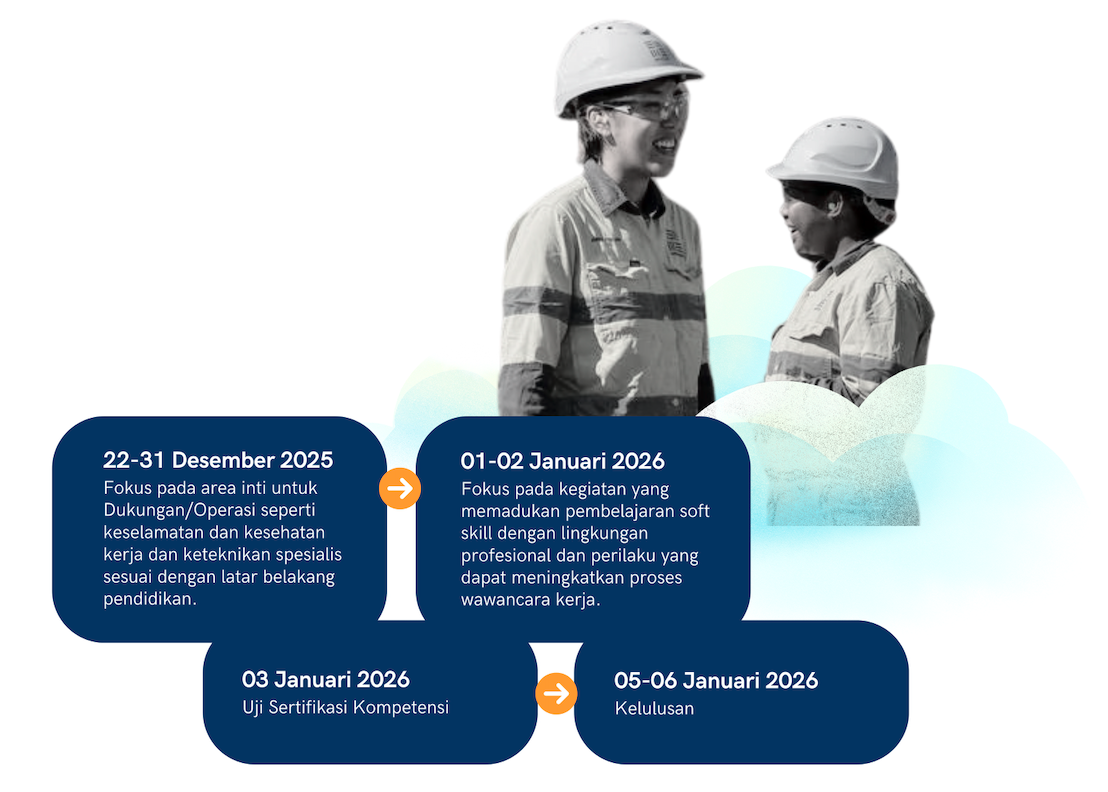 22-31 Desember 2025
Fokus pada area inti untuk Dukungan/Operasi seperti keselamatan dan kesehatan kerja dan keteknikan spesialis sesuai dengan latar belakang pendidikan.

01-02 Januari 2026
Fokus pada kegiatan yang memadukan pembelajaran soft skill dengan lingkungan profesional dan perilaku yang dapat meningkatkan proses wawancara kerja.

03 Januari 2026
Uji Sertifikasi Kompetensi

05-06 Januari 2026
Kelulusan